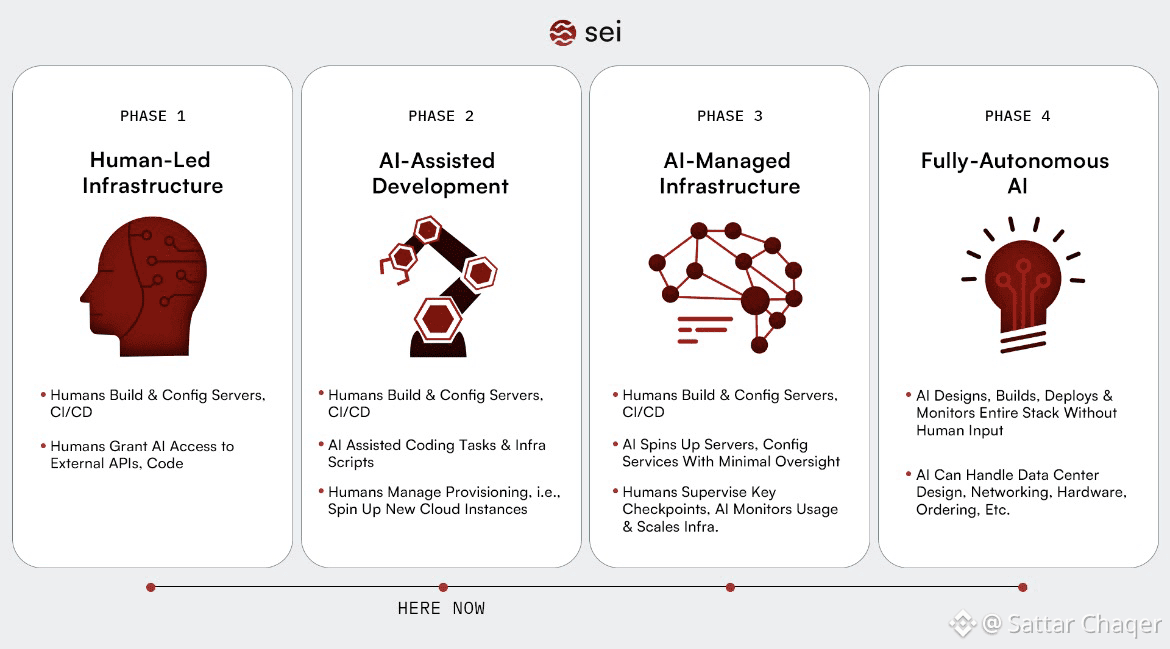 sei

PHASE 1

Human-Led Infrastructure

• Humans Build & Config Servers, CI/CD

• Humans Grant AI Access to External APIs, Code

PHASE 2

AI-Assisted Development

• Humans Build & Config Servers, CI/CD

• AI Assisted Coding Tasks & Infra Scripts

• Humans Manage Provisioning, i.e., Spin Up New Cloud Instances

PHASE 3

AI-Managed Infrastructure

• Humans Build & Config Servers, CI/CD

• AI Spins Up Servers, Config Services With Minimal Oversight

• Humans Supervise Key Checkpoints, AI Monitors Usage & Scales Infra.

PHASE 4

Fully-Autonomous AI

• AI Designs, Builds, Deploys & Monitors Entire Stack Without Human Input

• AI Can Handle Data Center Design, Networking, Hardware, Ordering, Etc.

HERE NOW

@ Sattar Chaqer